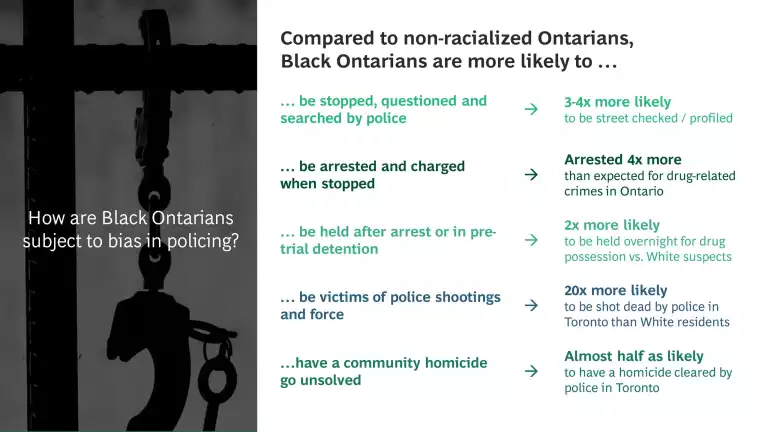 How are Black Ontarians subject to bias in policing?

Compared to non-racialized Ontarians, Black Ontarians are more likely to …

… be stopped, questioned and searched by police → 3-4x more likely to be street checked / profiled

… be arrested and charged when stopped → Arrested 4x more than expected for drug-related crimes in Ontario

… be held after arrest or in pre-trial detention → 2x more likely to be held overnight for drug possession vs. White suspects

… be victims of police shootings and force → 20x more likely to be shot dead by police in Toronto than White residents

…have a community homicide go unsolved → Almost half as likely to have a homicide cleared by police in Toronto